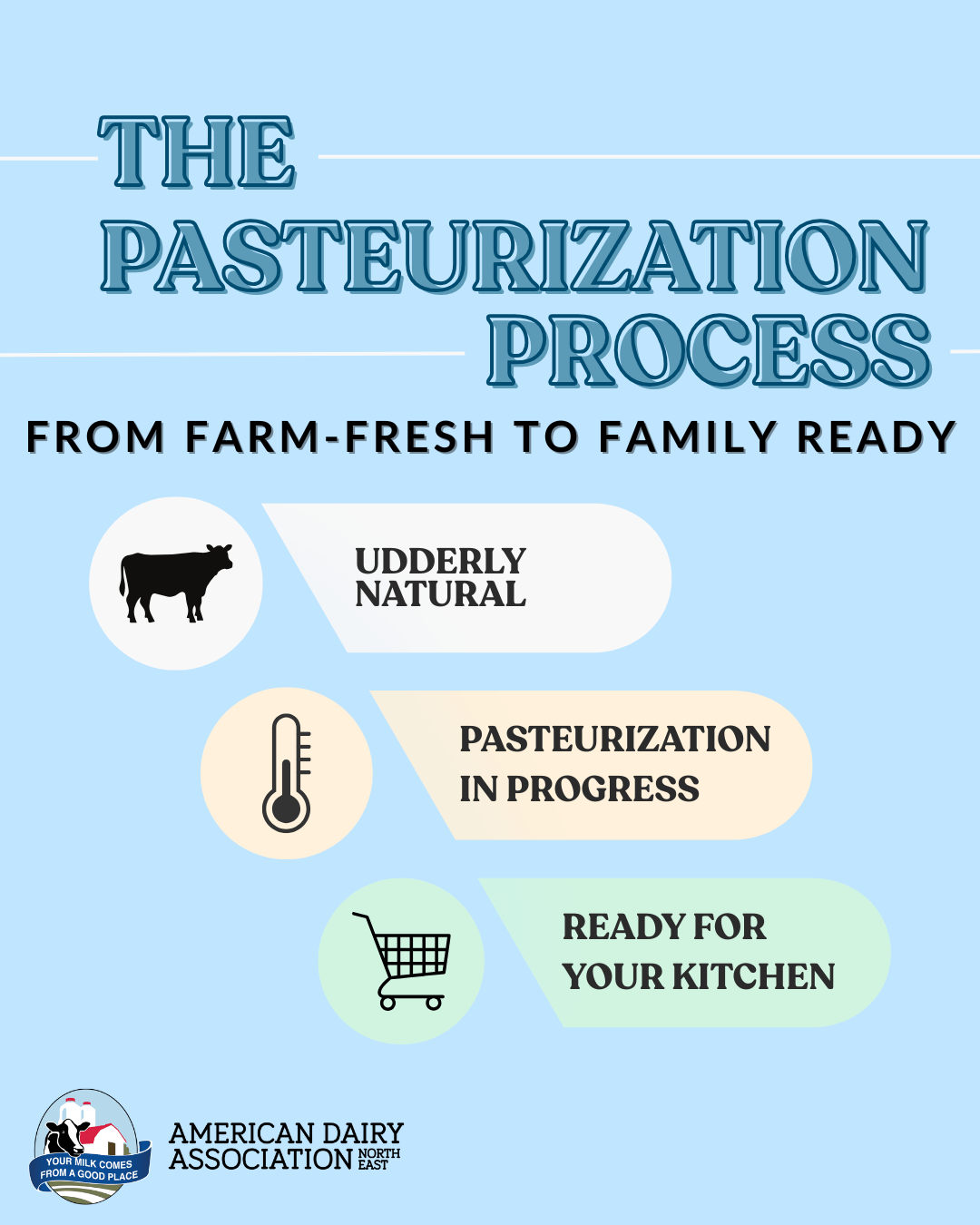 THE PASTEURIZATION PROCESS

FROM FARM-FRESH TO FAMILY READY

UDDERLY NATURAL

PASTEURIZATION IN PROGRESS

READY FOR YOUR KITCHEN

YOUR MILK COMES FROM A GOOD PLACE

AMERICAN DAIRY ASSOCIATION NORTH EAST